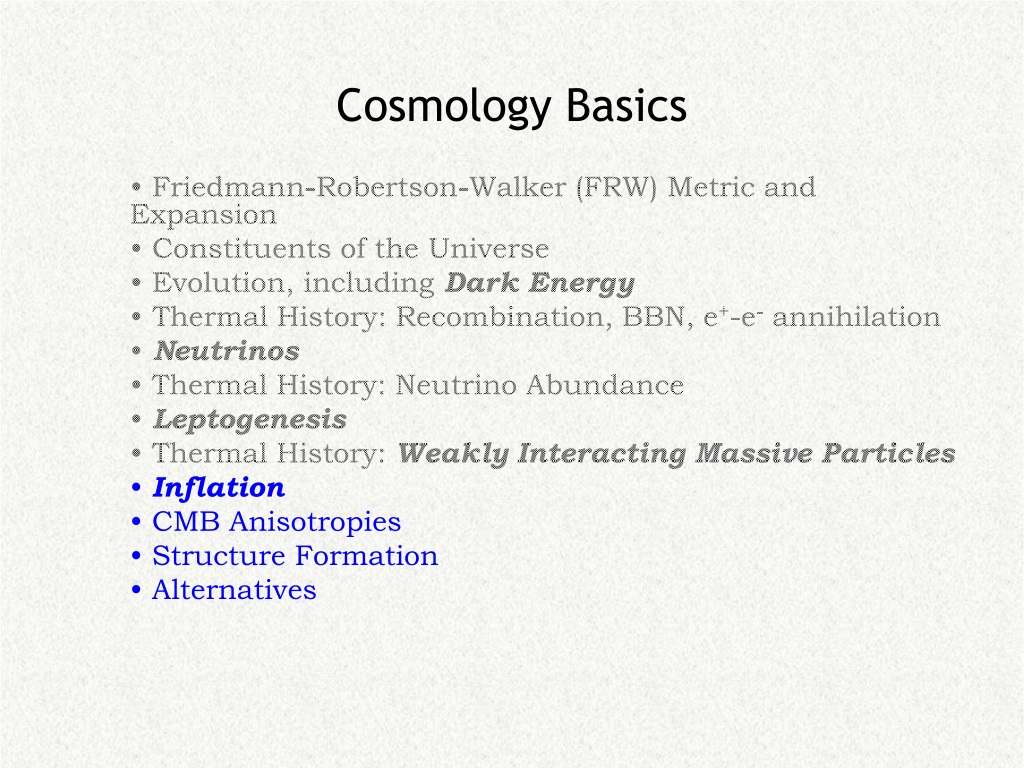 Cosmology Basics

• Friedmann-Robertson-Walker (FRW) Metric and Expansion
• Constituents of the Universe
• Evolution, including Dark Energy
• Thermal History: Recombination, BBN, $e^+$-$e^-$ annihilation
• Neutrinos
• Thermal History: Neutrino Abundance
• Leptogenesis
• Thermal History: Weakly Interacting Massive Particles
• Inflation
• CMB Anisotropies
• Structure Formation
• Alternatives